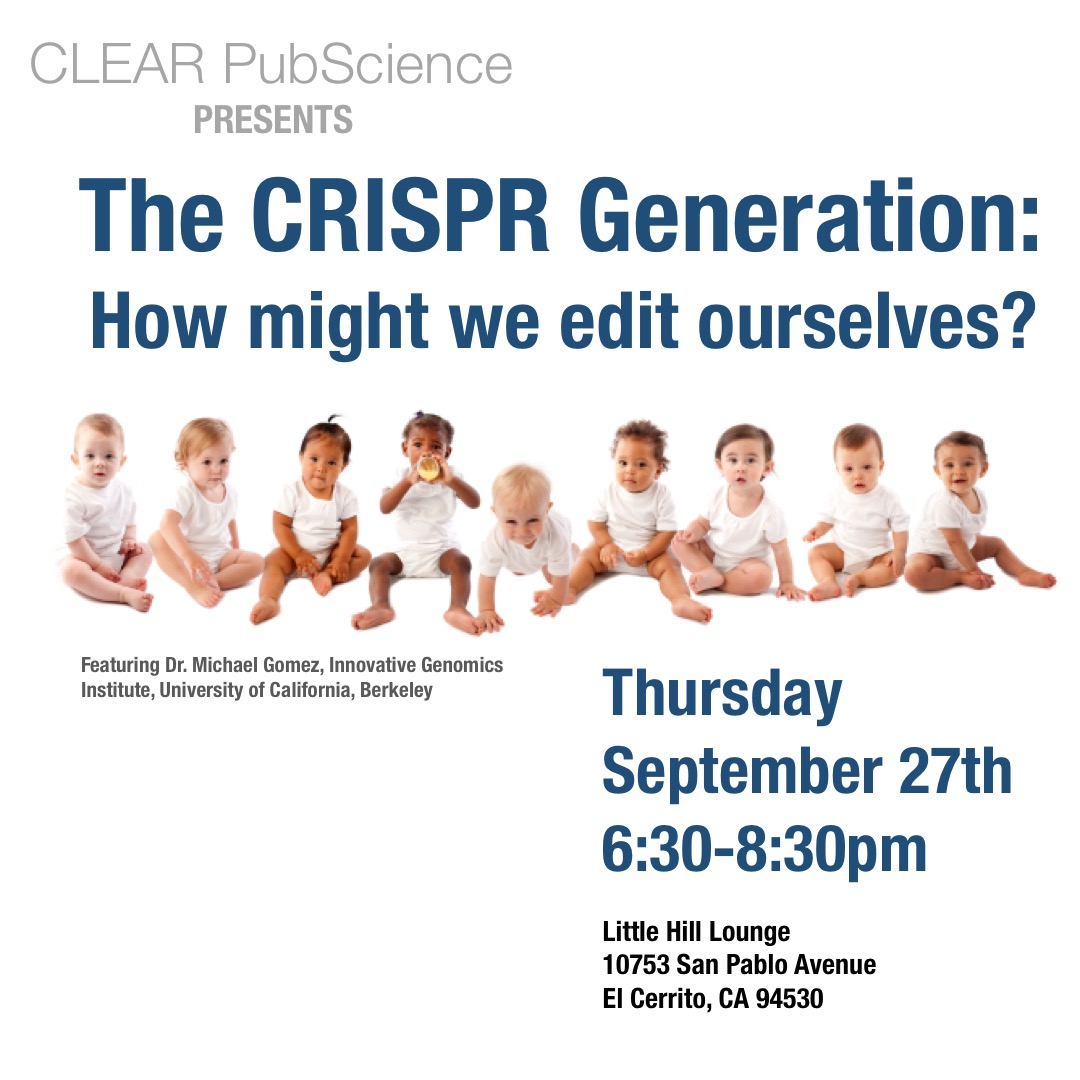 CLEAR PubScience
PRESENTS

The CRISPR Generation:
How might we edit ourselves?

Featuring Dr. Michael Gomez, Innovative Genomics Institute, University of California, Berkeley

Thursday
September 27th
6:30-8:30pm

Little Hill Lounge
10753 San Pablo Avenue
El Cerrito, CA 94530